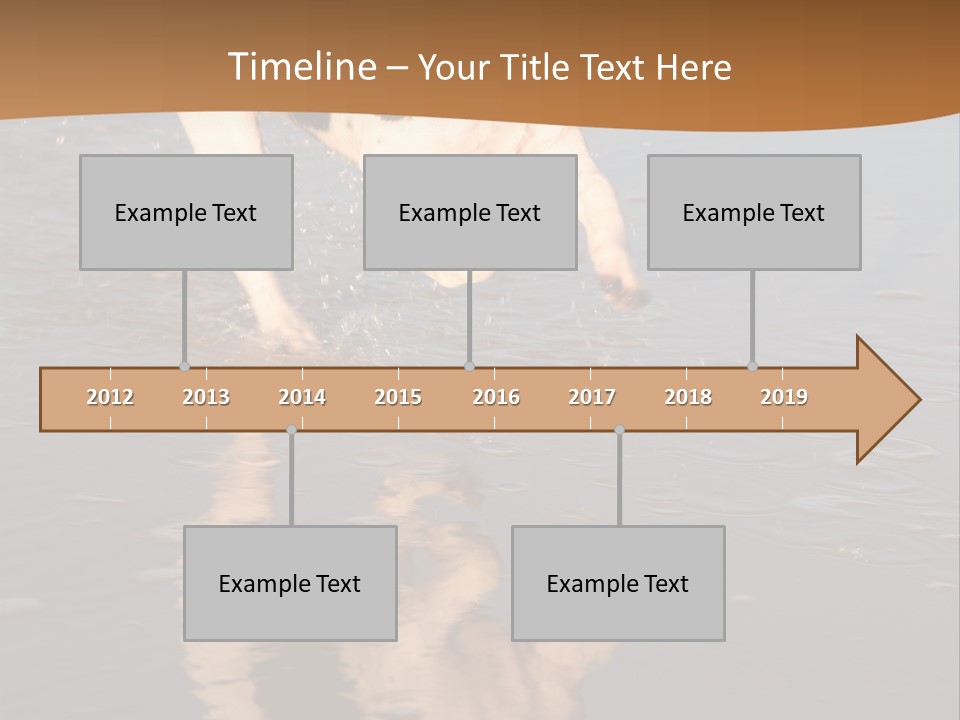 Timeline – Your Title Text Here

Example Text

Example Text

Example Text

2012 2013 2014 2015 2016 2017 2018 2019

Example Text

Example Text